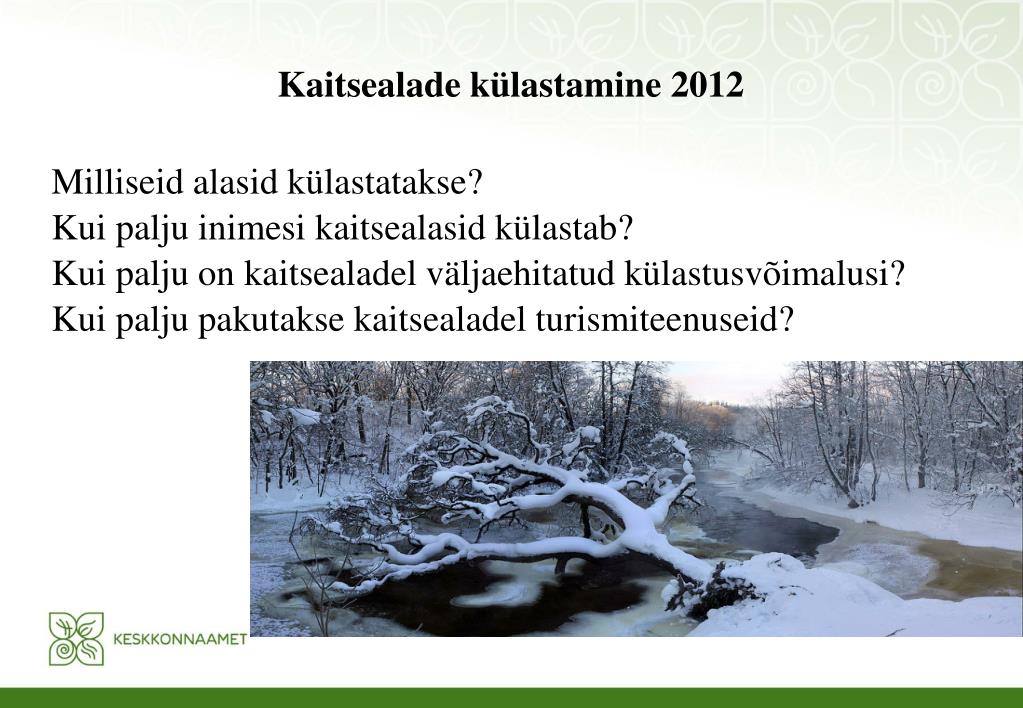 Kaitsealade külastamine 2012

Milliseid alasid külastatakse?
Kui palju inimesi kaitsealasid külastab?
Kui palju on kaitsealadel väljaehitatud külastusvõimalusi?
Kui palju pakutakse kaitsealadel turismiteenuseid?

KESKKONNAAMET